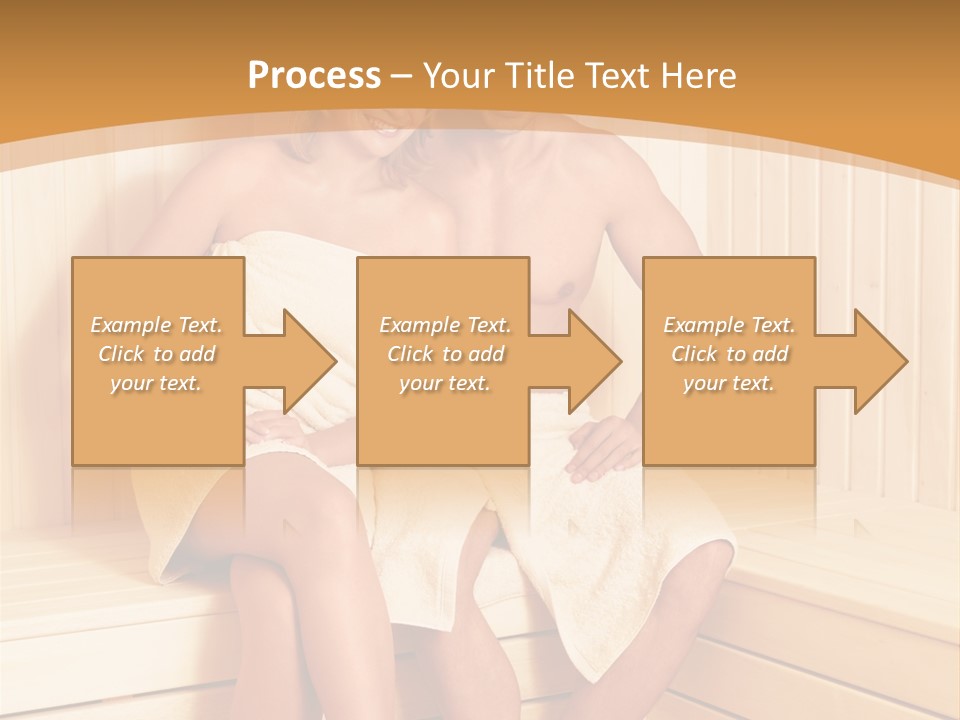 Process – Your Title Text Here

Example Text. Click to add your text.

Example Text. Click to add your text.

Example Text. Click to add your text.